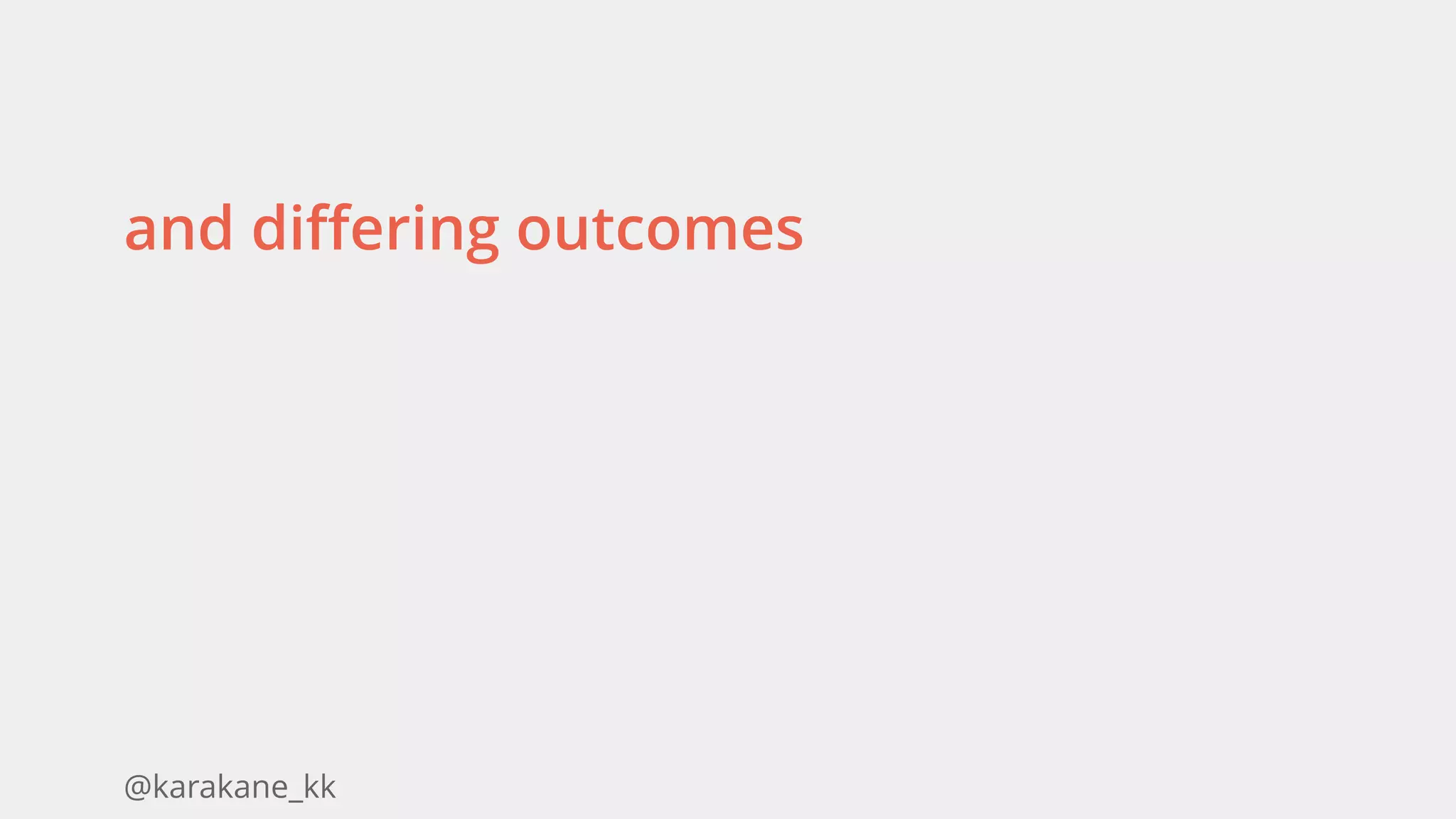 and differing outcomes

@karakane_kk